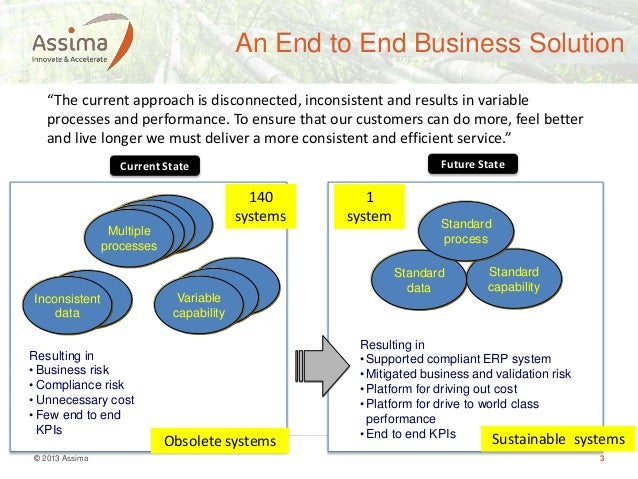 Assima
Innovate & Accelerate

An End to End Business Solution

“The current approach is disconnected, inconsistent and results in variable processes and performance. To ensure that our customers can do more, feel better and live longer we must deliver a more consistent and efficient service.”

Current State

140 systems

Multiple processes

Inconsistent data

Variable capability

Resulting in
• Business risk
• Compliance risk
• Unnecessary cost
• Few end to end KPIs

Obsolete systems

Future State

1 system

Standard process

Standard data

Standard capability

Resulting in
• Supported compliant ERP system
• Mitigated business and validation risk
• Platform for driving out cost
• Platform for drive to world class performance
• End to end KPIs

Sustainable systems

© 2013 Assima

3